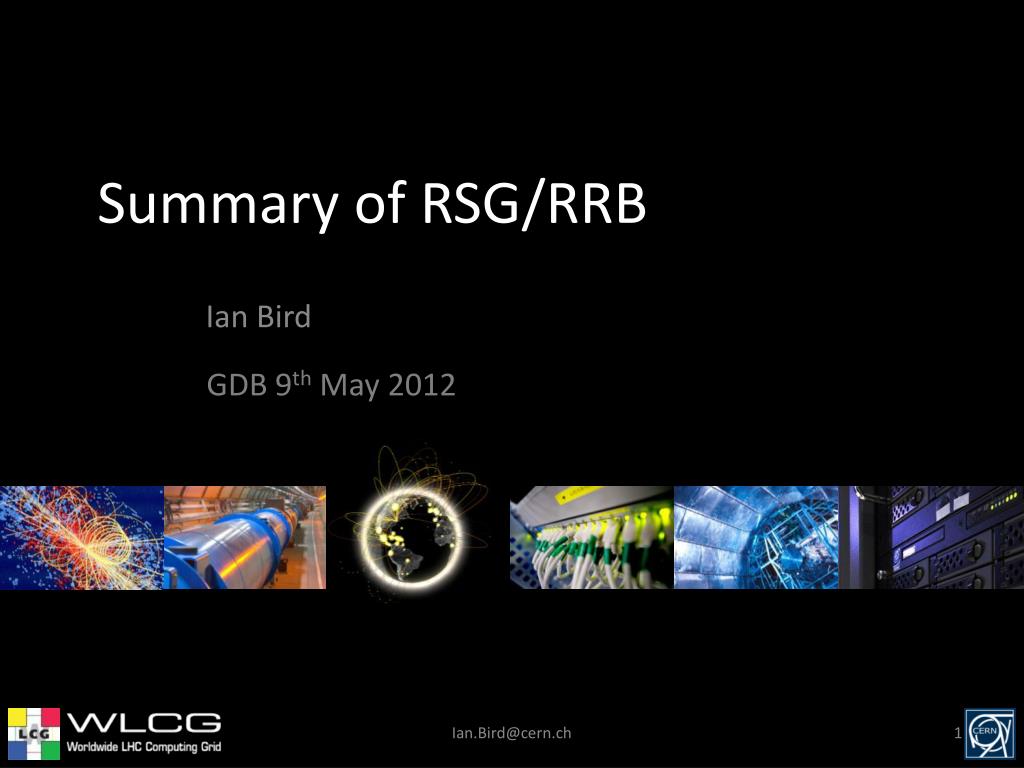 Summary of RSG/RRB

Ian Bird

GDB 9$^{th}$ May 2012

LCG WLCG Worldwide LHC Computing Grid

Ian.Bird@cern.ch

1

CERN